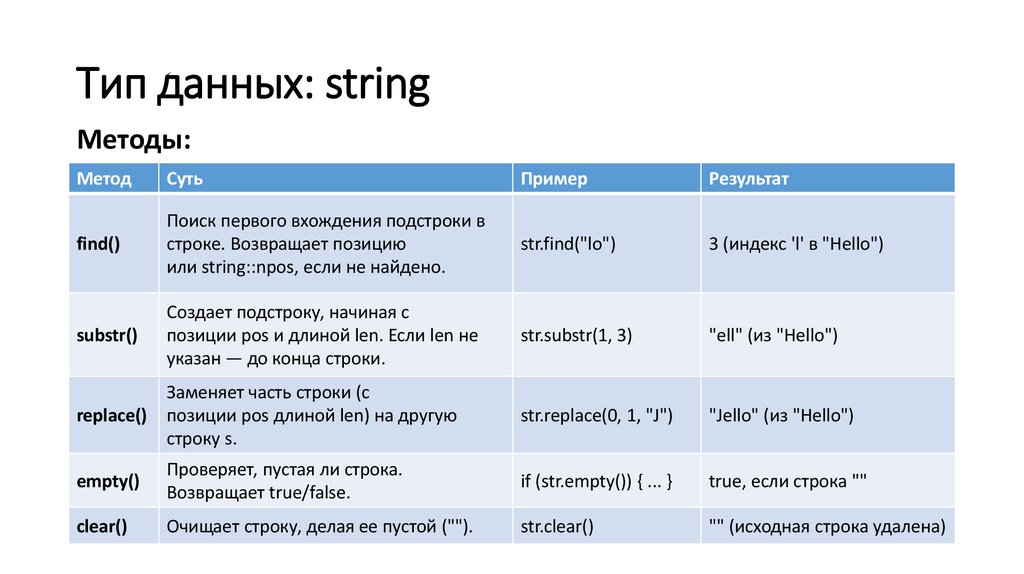 Тип данных: string

Методы:

| Метод | Суть | Пример | Результат |
|---|---|---|---|
| find() | Поиск первого вхождения подстроки в строке. Возвращает позицию или string::npos, если не найдено. | str.find("lo") | 3 (индекс 'l' в "Hello") |
| substr() | Создает подстроку, начиная с позиции pos и длиной len. Если len не указан — до конца строки. | str.substr(1, 3) | "ell" (из "Hello") |
| replace() | Заменяет часть строки (с позиции pos длиной len) на другую строку s. | str.replace(0, 1, "J") | "Jello" (из "Hello") |
| empty() | Проверяет, пустая ли строка. Возвращает true/false. | if (str.empty()) { ... } | true, если строка "" |
| clear() | Очищает строку, делая ее пустой (""). | str.clear() | "" (исходная строка удалена) |